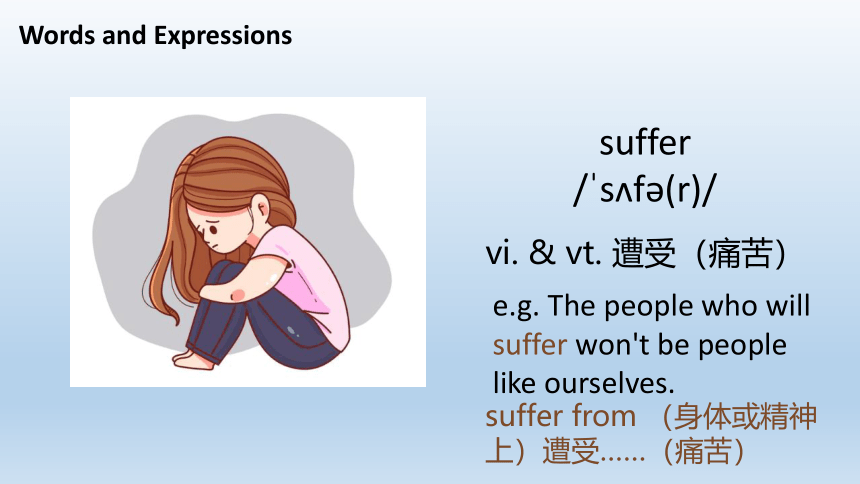 Words and Expressions

suffer
/ˈsʌfə(r)/

vi. & vt. 遭受（痛苦）

e.g. The people who will suffer won't be people like ourselves.

suffer from （身体或精神上）遭受……（痛苦）